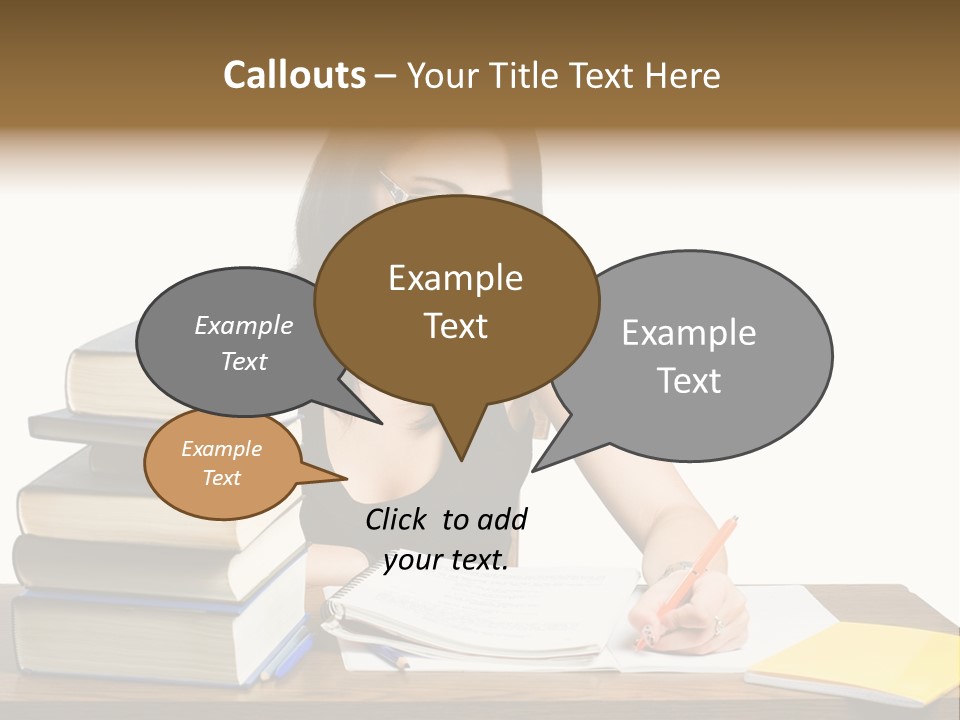 Callouts – Your Title Text Here

Example Text

Example Text

Example Text

Example Text

Click to add your text.